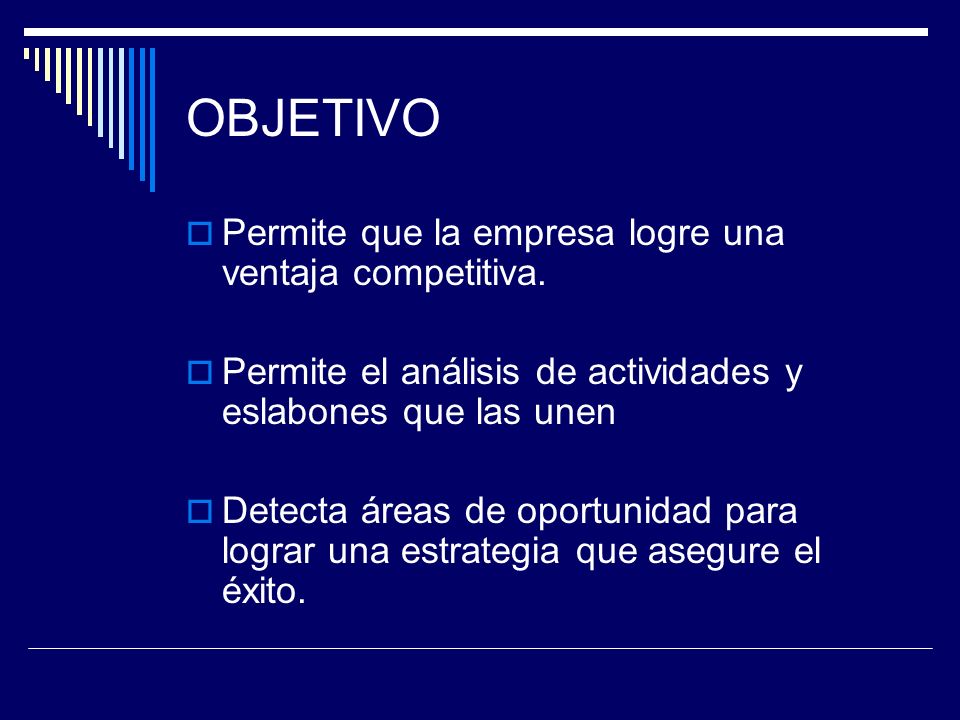 OBJETIVO

Permite que la empresa logre una ventaja competitiva.

Permite el análisis de actividades y eslabones que las unen

Detecta áreas de oportunidad para lograr una estrategia que asegure el éxito.